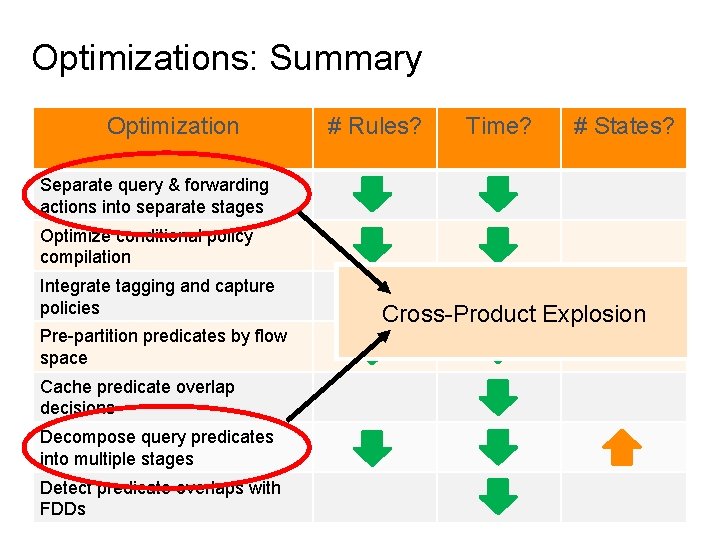 Optimizations: Summary

| Optimization | # Rules? | Time? | # States? |
|---|---|---|---|
| Separate query & forwarding actions into separate stages | | | |
| Optimize conditional policy compilation | | | |
| Integrate tagging and capture policies | | | |
| Pre-partition predicates by flow space | | | |
| Cache predicate overlap decisions | | | |
| Decompose query predicates into multiple stages | | | |
| Detect predicate overlaps with FDDs | | | |

Cross-Product Explosion